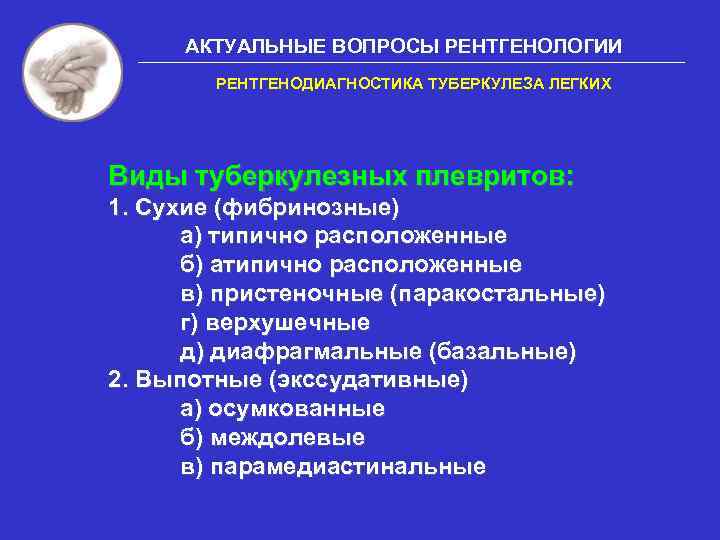 АКТУАЛЬНЫЕ ВОПРОСЫ РЕНТГЕНОЛОГИИ

РЕНТГЕНОДИАГНОСТИКА ТУБЕРКУЛЕЗА ЛЕГКИХ

Виды туберкулезных плевритов:
1. Сухие (фибринозные)
а) типично расположенные
б) атипично расположенные
в) пристеночные (паракостальные)
г) верхушечные
д) диафрагмальные (базальные)
2. Выпотные (экссудативные)
а) осумкованные
б) междолевые
в) парамедиастинальные